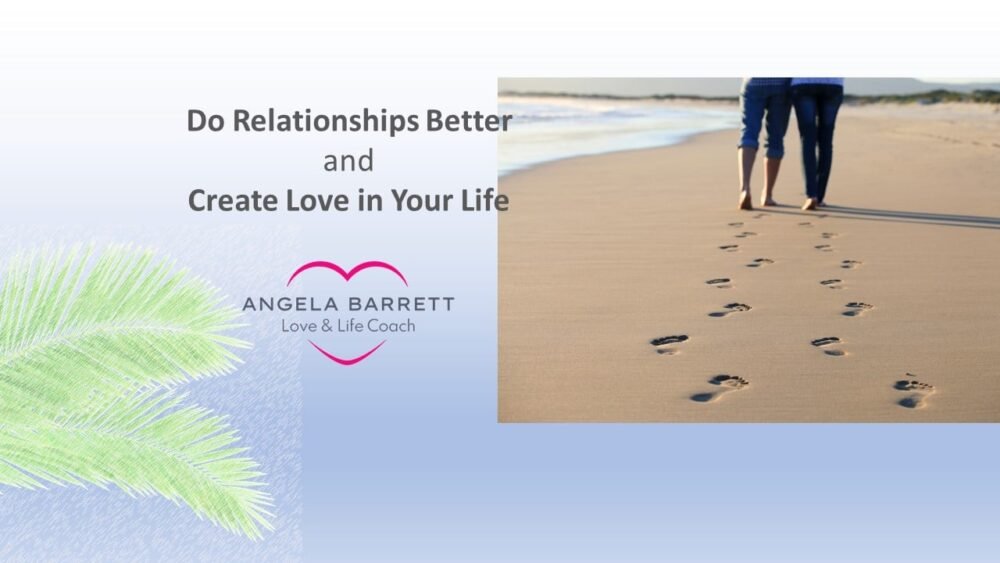 Do Relationships Better
and
Create Love in Your Life

ANGELA BARRETT
Love & Life Coach